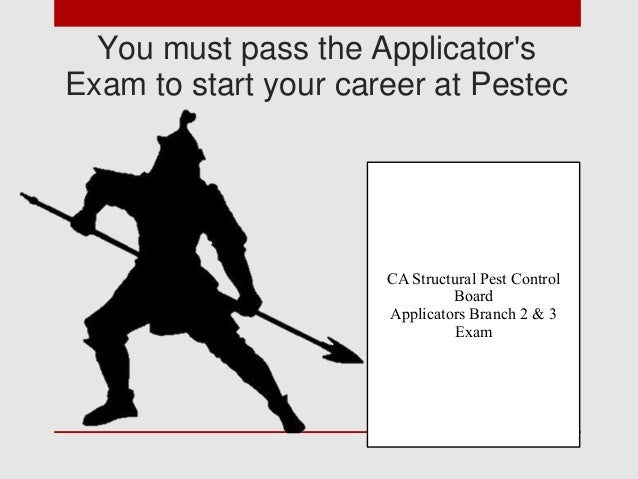 You must pass the Applicator's Exam to start your career at Pestec

CA Structural Pest Control Board
Applicators Branch 2 & 3 Exam